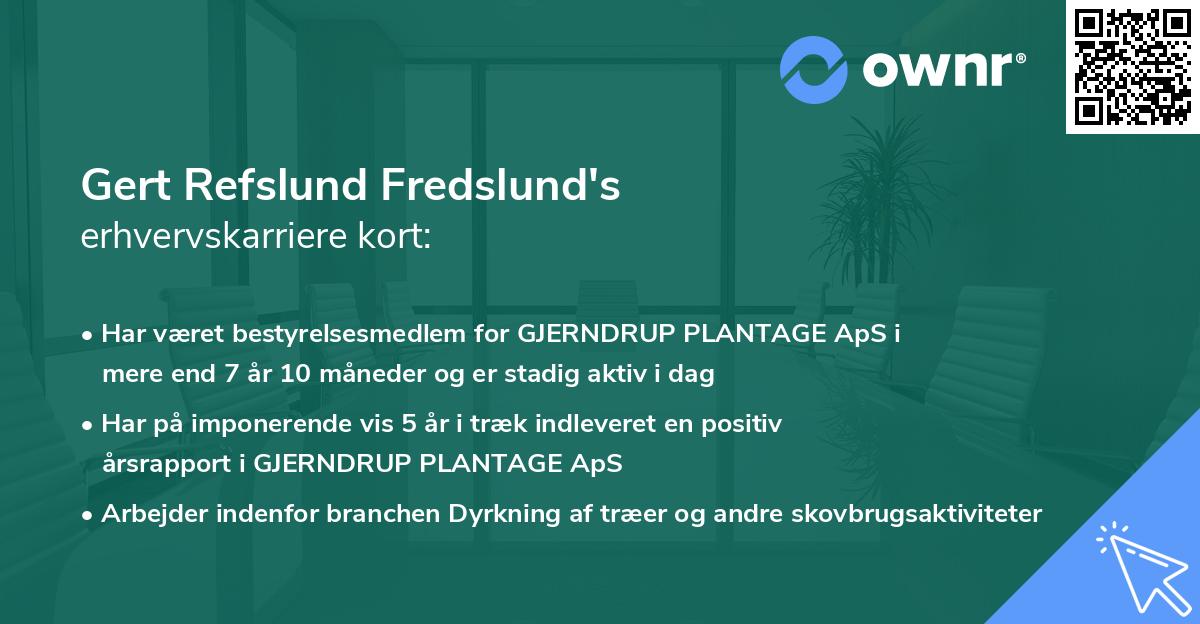 ownr®

Gert Refslund Fredslund's
erhvervskarriere kort:

• Har været bestyrelsesmedlem for GJERNDRUP PLANTAGE ApS i mere end 7 år 10 måneder og er stadig aktiv i dag
• Har på imponerende vis 5 år i træk indleveret en positiv årsrapport i GJERNDRUP PLANTAGE ApS
• Arbejder indenfor branchen Dyrkning af træer og andre skovbrugsaktiviteter